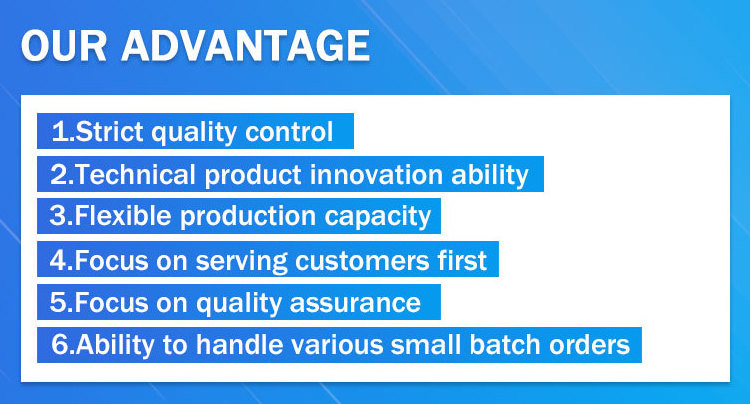 OUR ADVANTAGE

1.Strict quality control

2.Technical product innovation ability

3.Flexible production capacity

4.Focus on serving customers first

5.Focus on quality assurance

6.Ability to handle various small batch orders